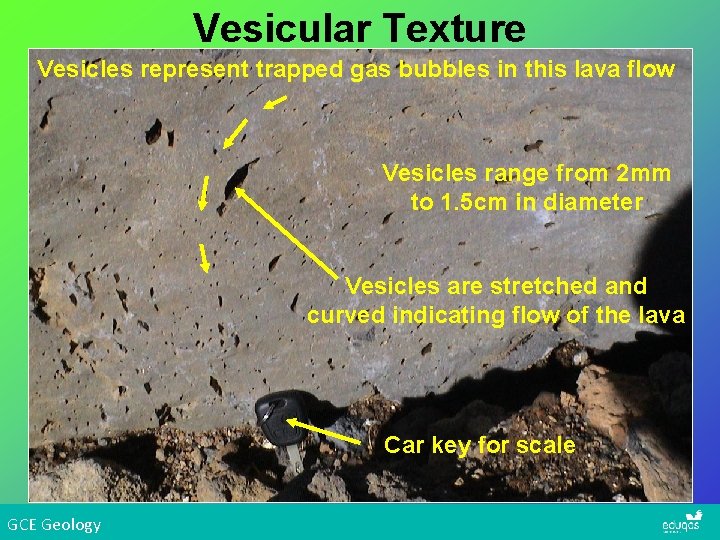 Vesicular Texture

Vesicles represent trapped gas bubbles in this lava flow

Vesicles range from 2mm to 1.5cm in diameter

Vesicles are stretched and curved indicating flow of the lava

Car key for scale

GCE Geology

eduqas